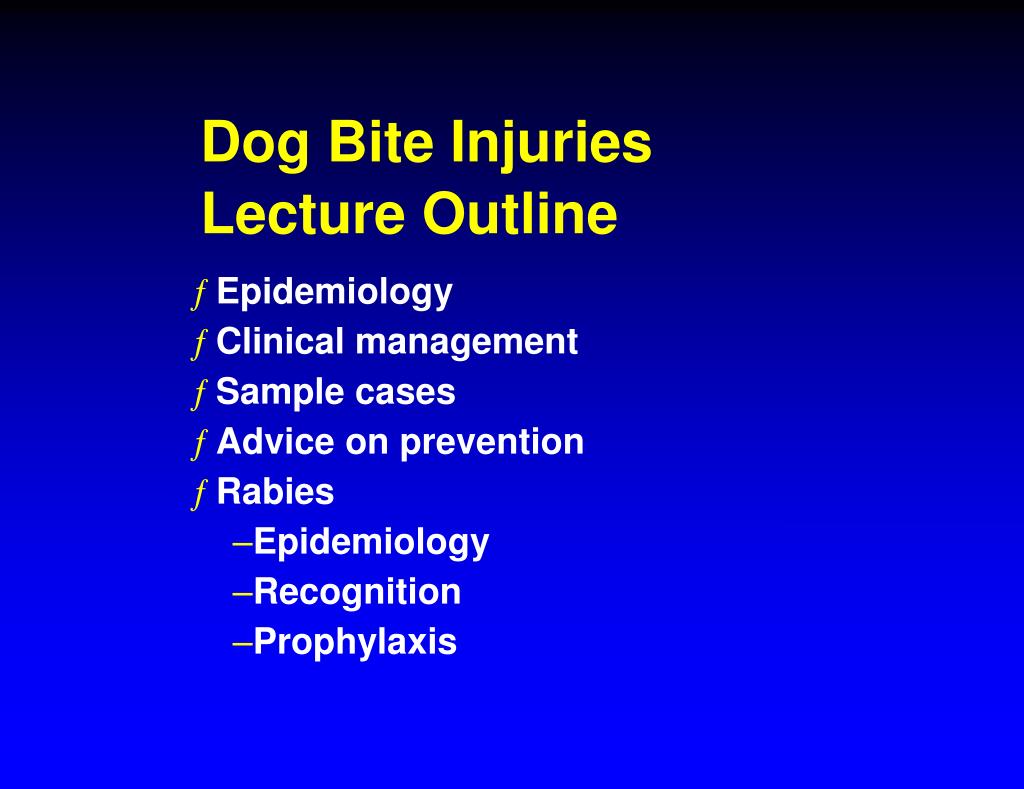 Dog Bite Injuries
Lecture Outline

ƒ Epidemiology
ƒ Clinical management
ƒ Sample cases
ƒ Advice on prevention
ƒ Rabies
–Epidemiology
–Recognition
–Prophylaxis